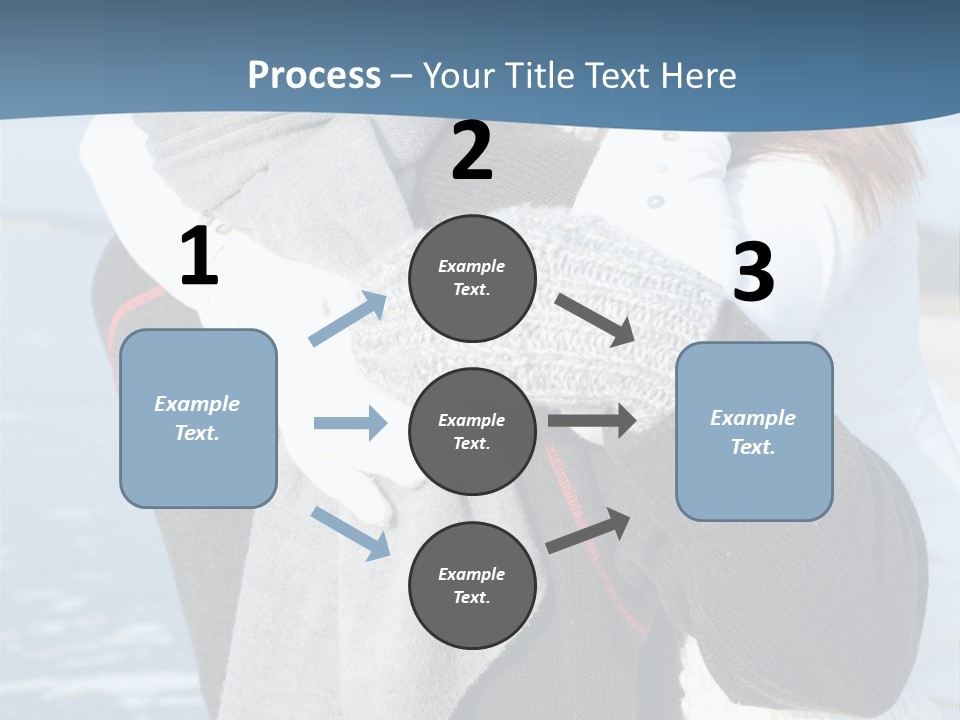 Process – Your Title Text Here

1

Example Text.

2

Example Text.

Example Text.

Example Text.

3

Example Text.